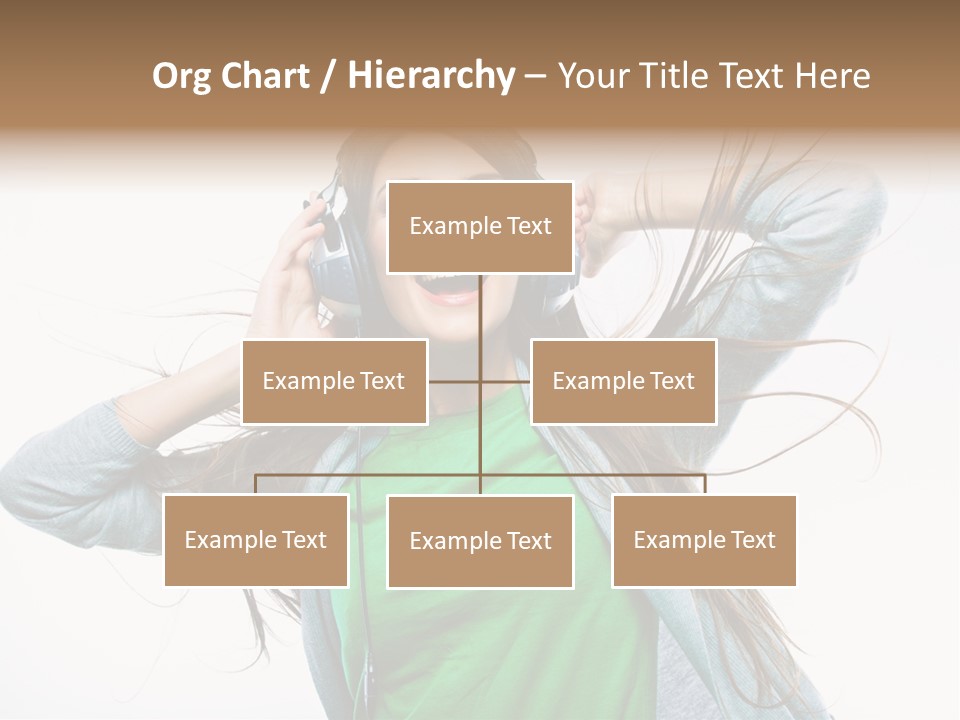 Org Chart / Hierarchy – Your Title Text Here

Example Text

Example Text

Example Text

Example Text

Example Text

Example Text